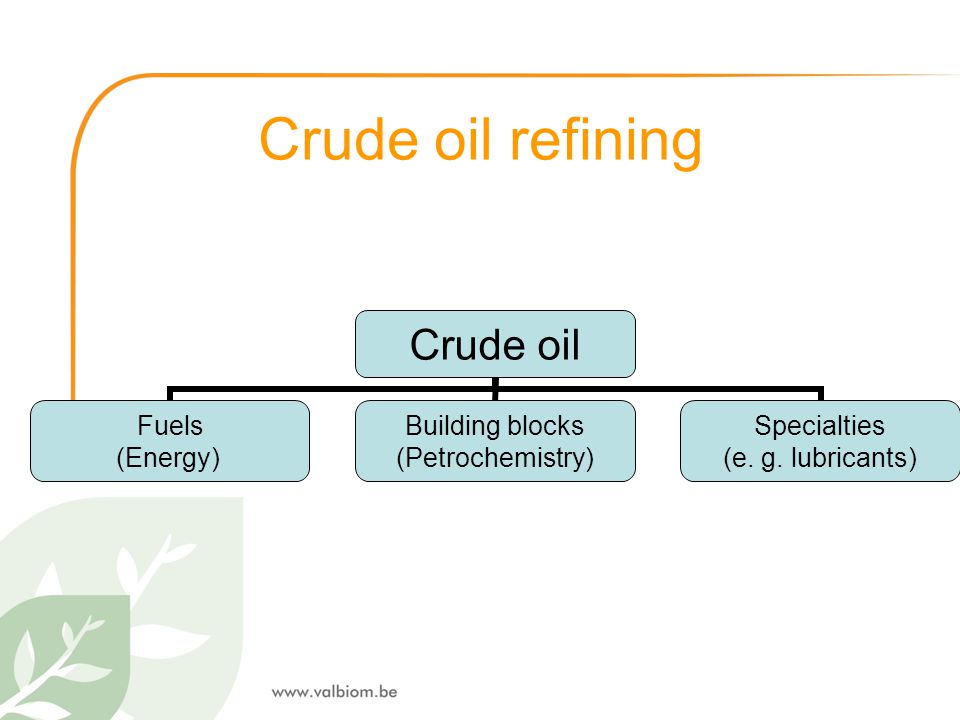 Crude oil refining

Crude oil

Fuels
(Energy)

Building blocks
(Petrochemistry)

Specialties
(e. g. lubricants)

www.valbiom.be